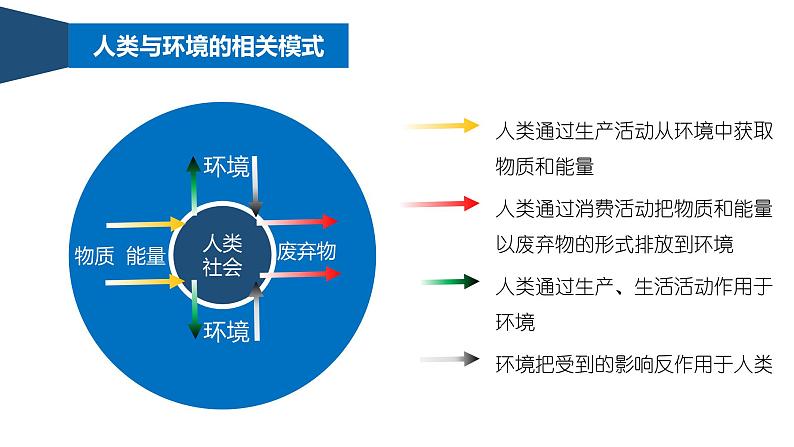 人类与环境的相关模式

环境

物质 能量

人类社会

废弃物

环境

人类通过生产活动从环境中获取物质和能量

人类通过消费活动把物质和能量以废弃物的形式排放到环境

人类通过生产、生活活动作用于环境

环境把受到的影响反作用于人类